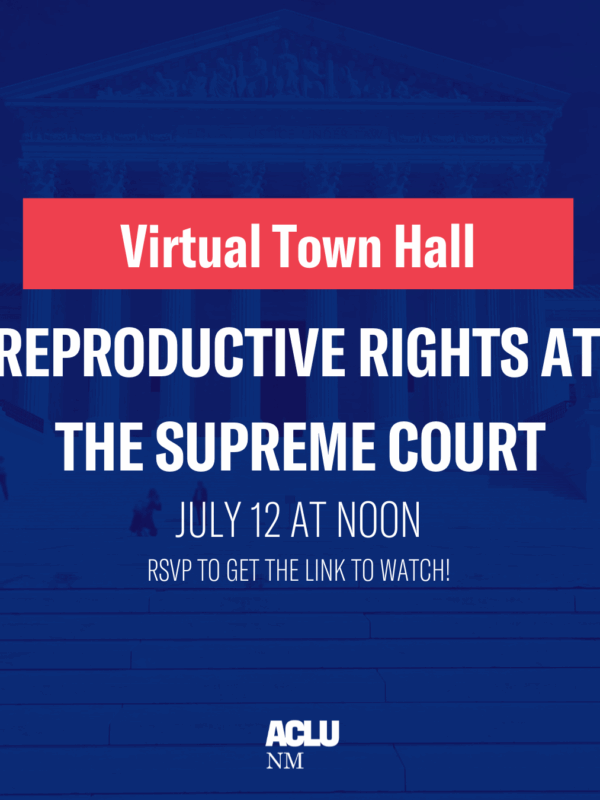 Virtual Town Hall

REPRODUCTIVE RIGHTS AT THE SUPREME COURT

JULY 12 AT NOON

RSVP TO GET THE LINK TO WATCH!

ACLU
NM